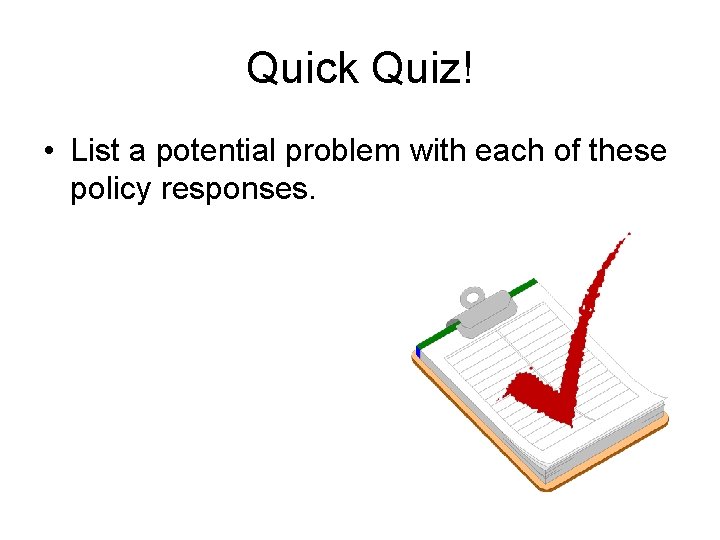 Quick Quiz!

• List a potential problem with each of these policy responses.